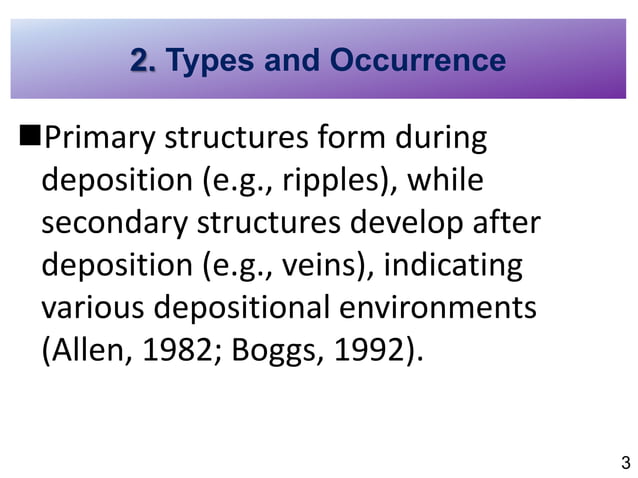 2. Types and Occurrence

■Primary structures form during deposition (e.g., ripples), while secondary structures develop after deposition (e.g., veins), indicating various depositional environments (Allen, 1982; Boggs, 1992).

3